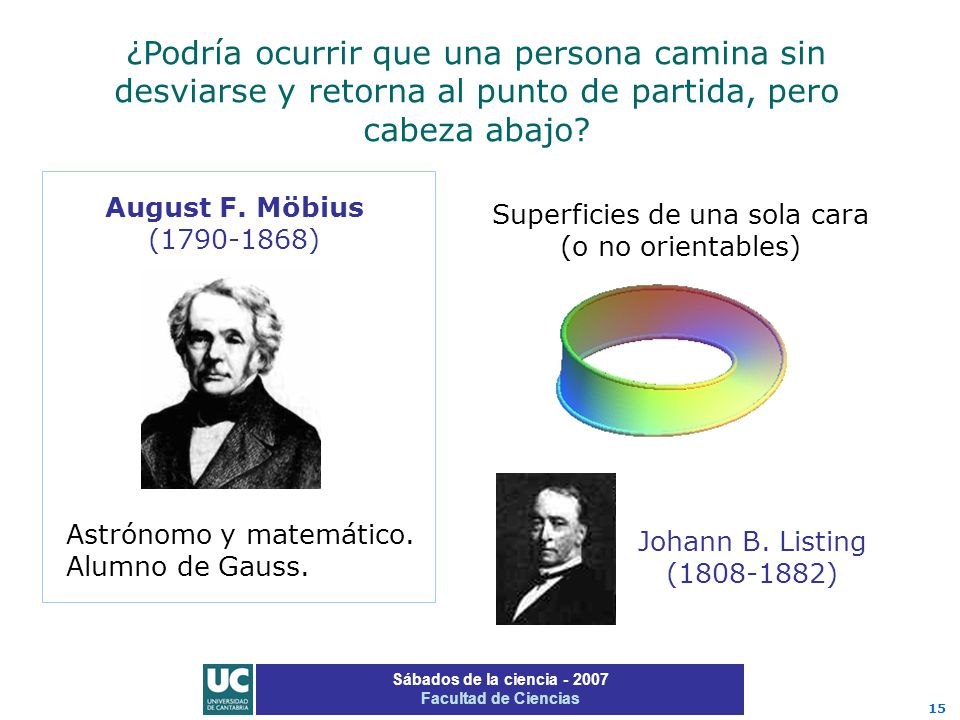 ¿Podría ocurrir que una persona camina sin desviarse y retorna al punto de partida, pero cabeza abajo?

August F. Möbius
(1790-1868)

Astrónomo y matemático.
Alumno de Gauss.

Superficies de una sola cara
(o no orientables)

Johann B. Listing
(1808-1882)

UC
UNIVERSIDAD DE CANTABRIA

Sábados de la ciencia - 2007
Facultad de Ciencias

15